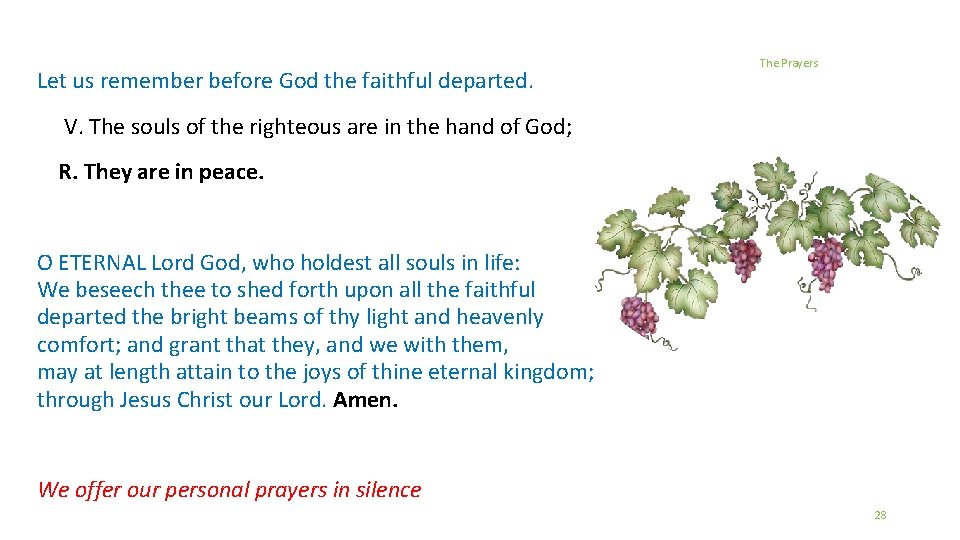 The Prayers

Let us remember before God the faithful departed.

V. The souls of the righteous are in the hand of God;

R. They are in peace.

O ETERNAL Lord God, who holdest all souls in life: We beseech thee to shed forth upon all the faithful departed the bright beams of thy light and heavenly comfort; and grant that they, and we with them, may at length attain to the joys of thine eternal kingdom; through Jesus Christ our Lord. Amen.

We offer our personal prayers in silence

28